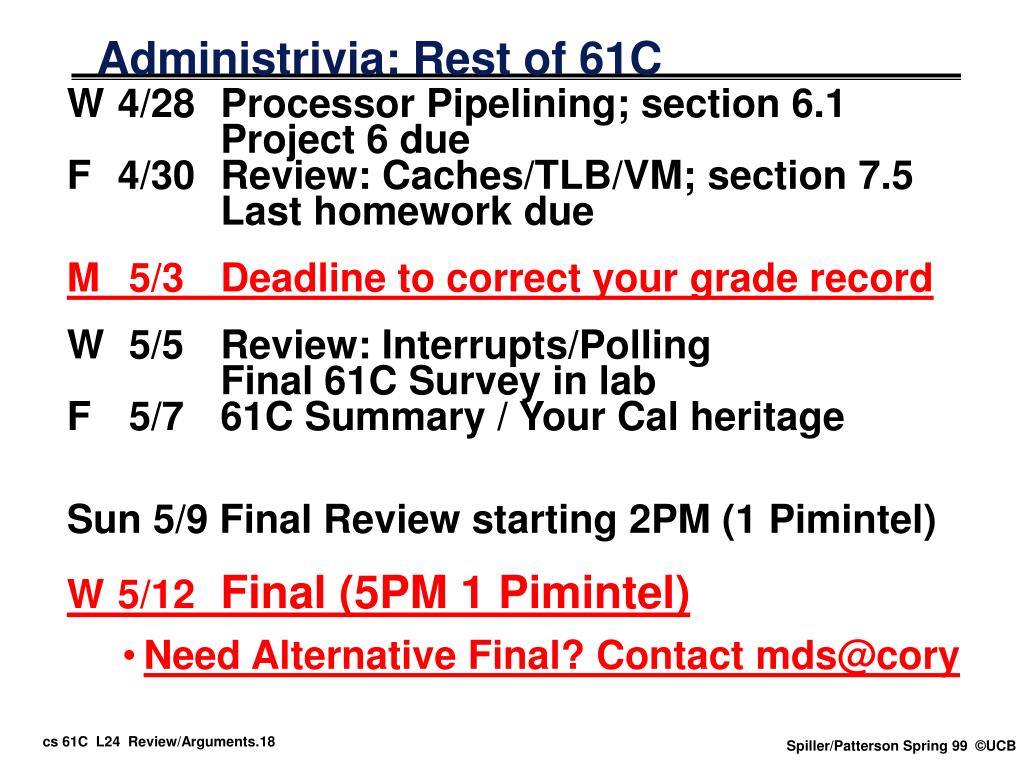 Administrivia: Rest of 61C

W 4/28 Processor Pipelining; section 6.1
Project 6 due
F 4/30 Review: Caches/TLB/VM; section 7.5
Last homework due

M 5/3 Deadline to correct your grade record

W 5/5 Review: Interrupts/Polling
Final 61C Survey in lab
F 5/7 61C Summary / Your Cal heritage

Sun 5/9 Final Review starting 2PM (1 Pimintel)

W 5/12 Final (5PM 1 Pimintel)

• Need Alternative Final? Contact mds@cory

cs 61C L24 Review/Arguments.18

Spiller/Patterson Spring 99 ©UCB